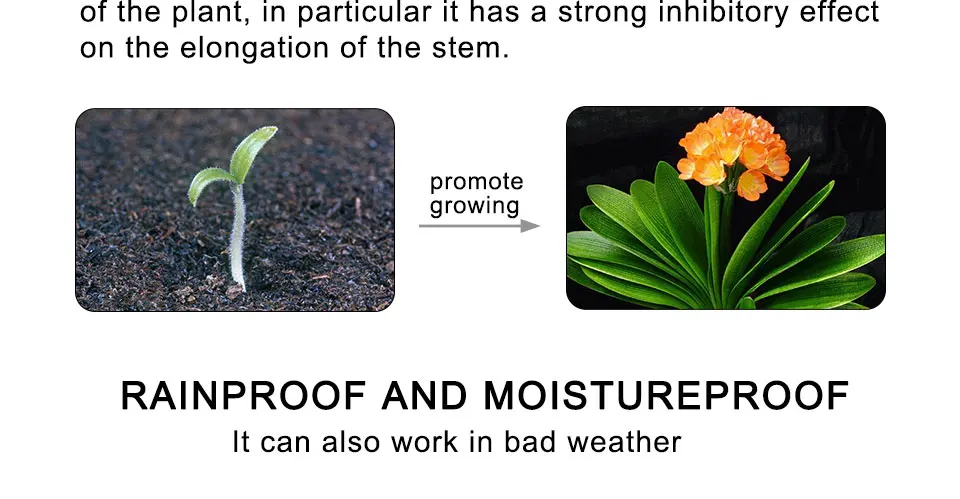 of the plant, in particular it has a strong inhibitory effect on the elongation of the stem.

promote growing

RAINPROOF AND MOISTUREPROOF
It can also work in bad weather